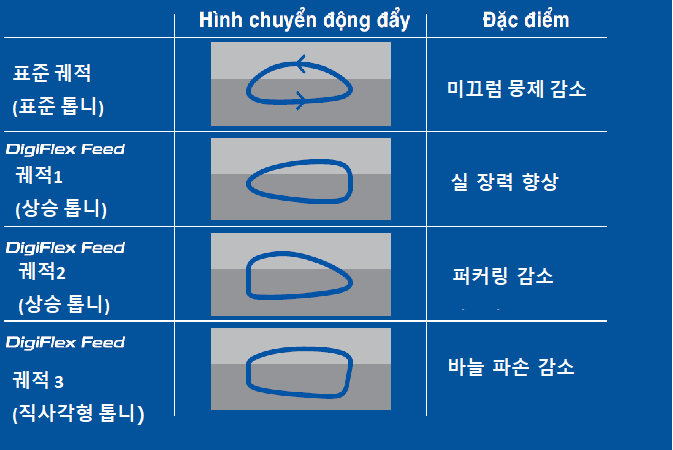 | | Hình chuyển động đẩy | Đặc điểm |
|---|---|---|
| 표준 궤적 (표준 톱니) | | 미끄럼 뭉제 감소 |
| DigiFlex Feed 궤적1 (상승 톱니) | | 실 장력 향상 |
| DigiFlex Feed 궤적2 (상승 톱니) | | 퍼커링 감소 |
| DigiFlex Feed 궤적 3 (직사각형 톱니) | | 바늘 파손 감소 |